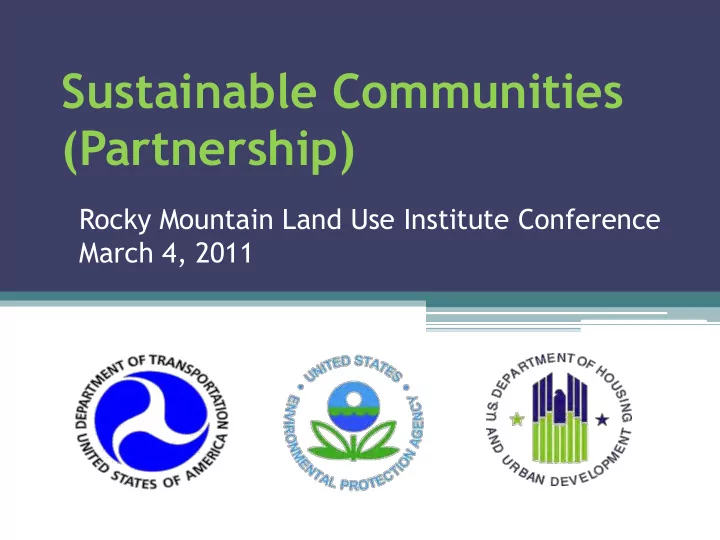 Sustainable Communities (Partnership)

Rocky Mountain Land Use Institute Conference
March 4, 2011

DEPARTMENT OF TRANSPORTATION
UNITED STATES OF AMERICA

UNITED STATES
ENVIRONMENTAL PROTECTION AGENCY

U.S. DEPARTMENT OF HOUSING
AND URBAN DEVELOPMENT